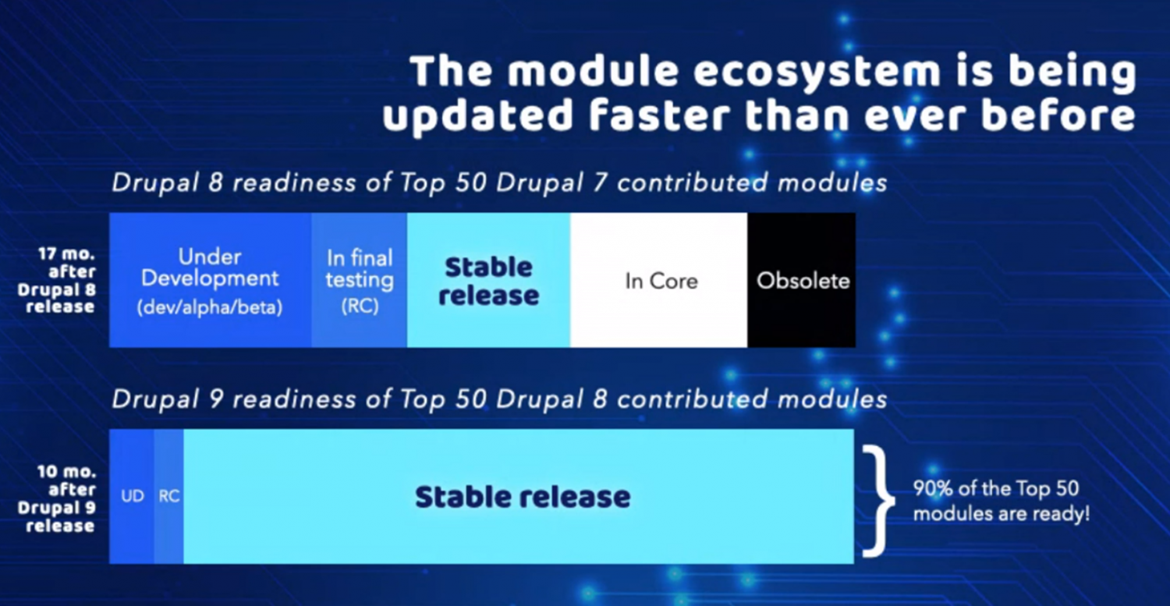 The module ecosystem is being updated faster than ever before

Drupal 8 readiness of Top 50 Drupal 7 contributed modules

17 mo. after Drupal 8 release

Under Development (dev/alpha/beta)

In final testing (RC)

Stable release

In Core

Obsolete

Drupal 9 readiness of Top 50 Drupal 8 contributed modules

10 mo. after Drupal 9 release

UD

RC

Stable release

90% of the Top 50 modules are ready!